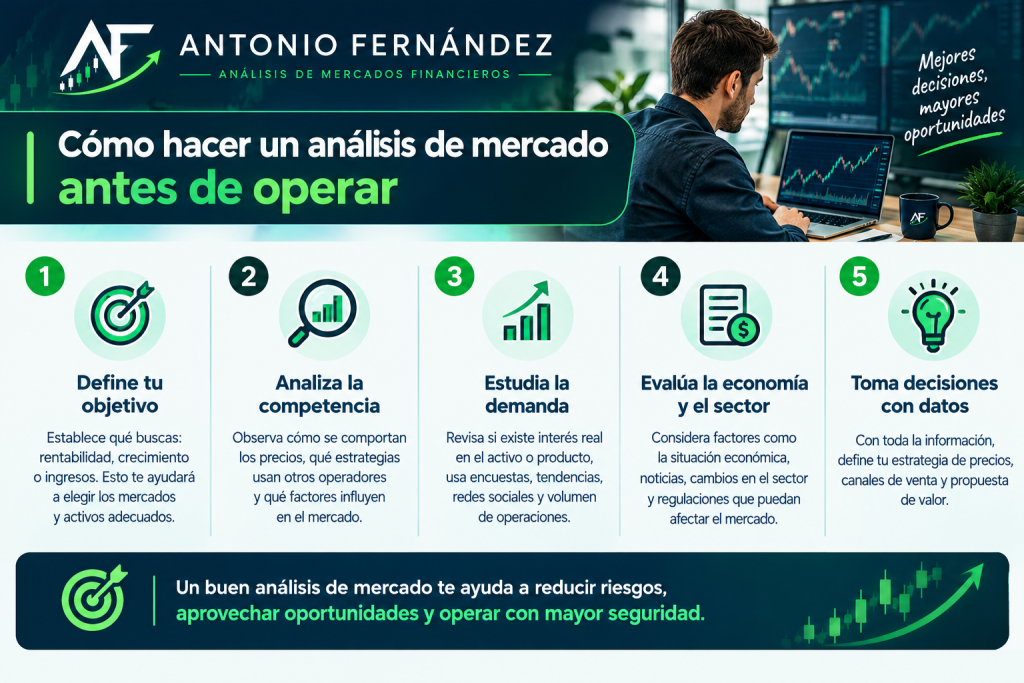 AF

ANTONIO FERNÁNDEZ

ANÁLISIS DE MERCADOS FINANCIEROS

Mejores decisiones, mayores oportunidades

Cómo hacer un análisis de mercado antes de operar

AF

1

Define tu objetivo

Establece qué buscas: rentabilidad, crecimiento o ingresos. Esto te ayudará a elegir los mercados y activos adecuados.

2

Analiza la competencia

Observa cómo se comportan los precios, qué estrategias usan otros operadores y qué factores influyen en el mercado.

3

Estudia la demanda

Revisa si existe interés real en el activo o producto, usa encuestas, tendencias, redes sociales y volumen de operaciones.

4

Evalúa la economía y el sector

Considera factores como la situación económica, noticias, cambios en el sector y regulaciones que puedan afectar el mercado.

5

Toma decisiones con datos

Con toda la información, define tu estrategia de precios, canales de venta y propuesta de valor.

Un buen análisis de mercado te ayuda a reducir riesgos, aprovechar oportunidades y operar con mayor seguridad.